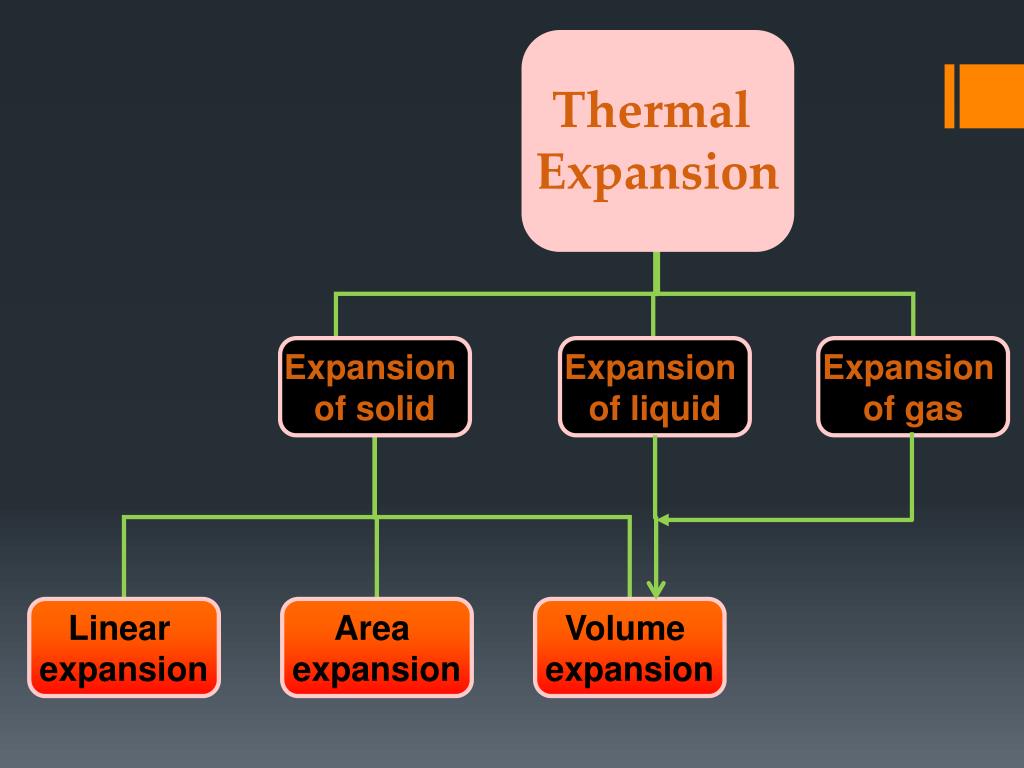 Thermal Expansion

Expansion of solid

Expansion of liquid

Expansion of gas

Linear expansion

Area expansion

Volume expansion